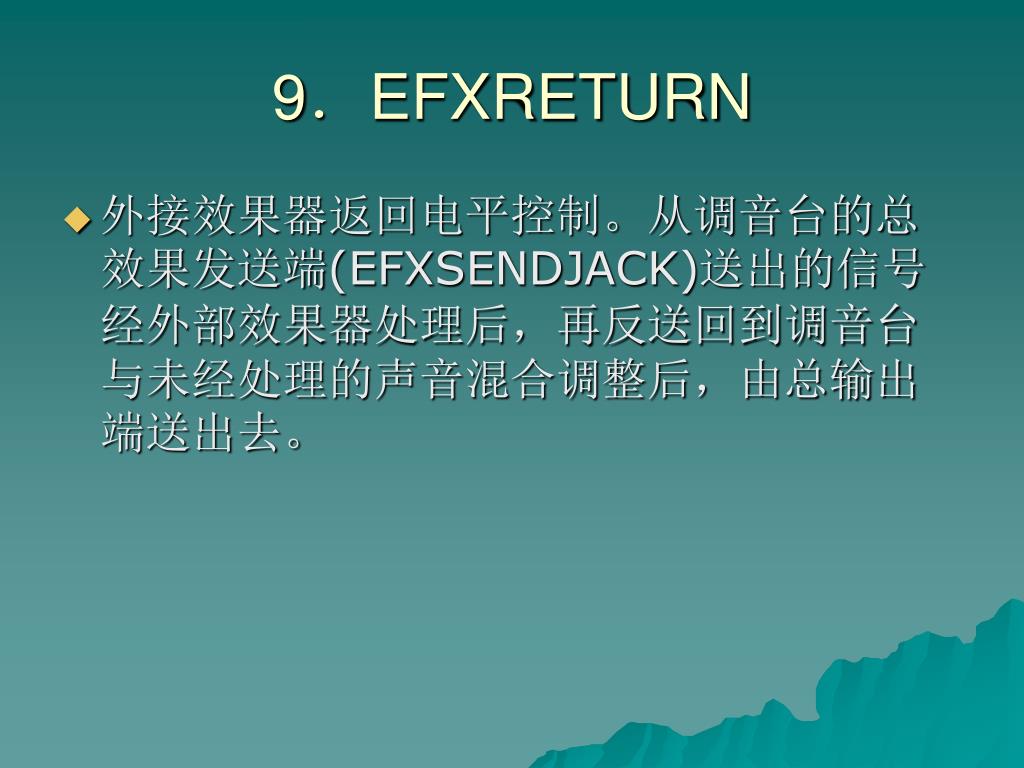 9．EFXRETURN

外接效果器返回电平控制。从调音台的总效果发送端(EFXSENDJACK)送出的信号经外部效果器处理后，再反送回到调音台与未经处理的声音混合调整后，由总输出端送出去。